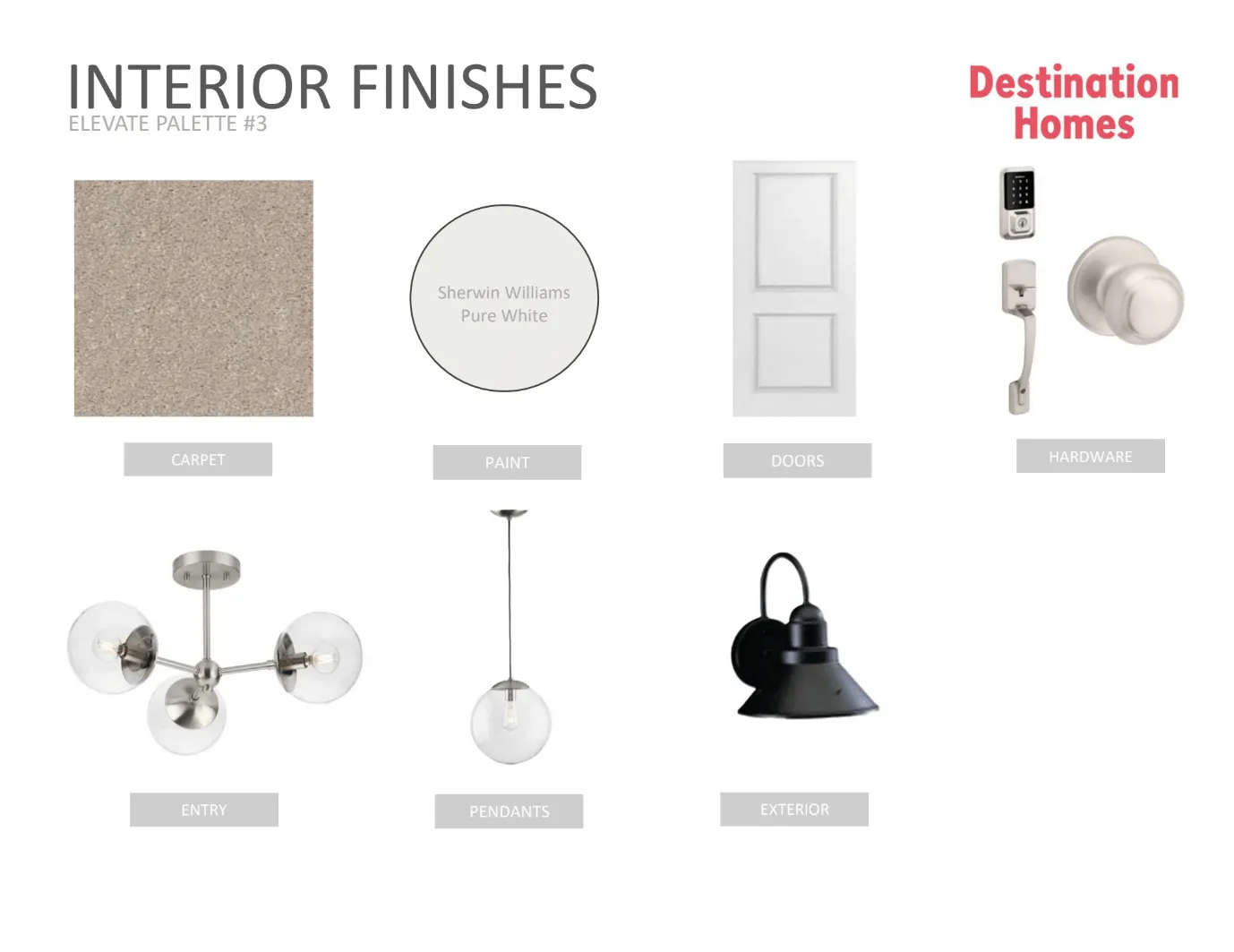 INTERIOR FINISHES
ELEVATE PALETTE #3

Destination Homes

Sherwin Williams
Pure White

CARPET

PAINT

DOORS

HARDWARE

ENTRY

PENDANTS

EXTERIOR